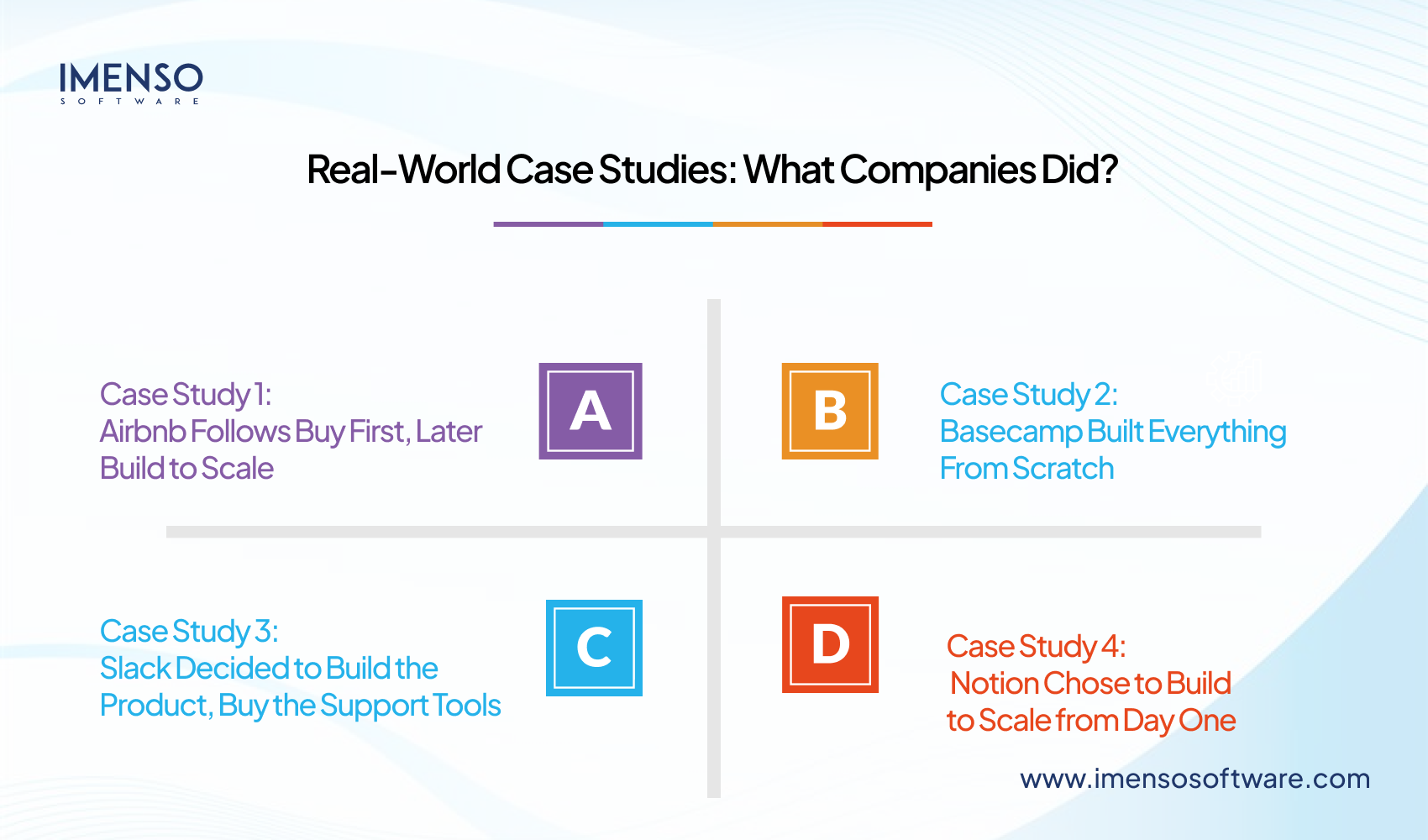 IMENSO
SOFTWARE

Real-World Case Studies: What Companies Did?

Case Study 1:
Airbnb Follows Buy First, Later Build to Scale

A

B

Case Study 2:
Basecamp Built Everything From Scratch

Case Study 3:
Slack Decided to Build the Product, Buy the Support Tools

C

D

Case Study 4:
Notion Chose to Build to Scale from Day One

www.imensosoftware.com